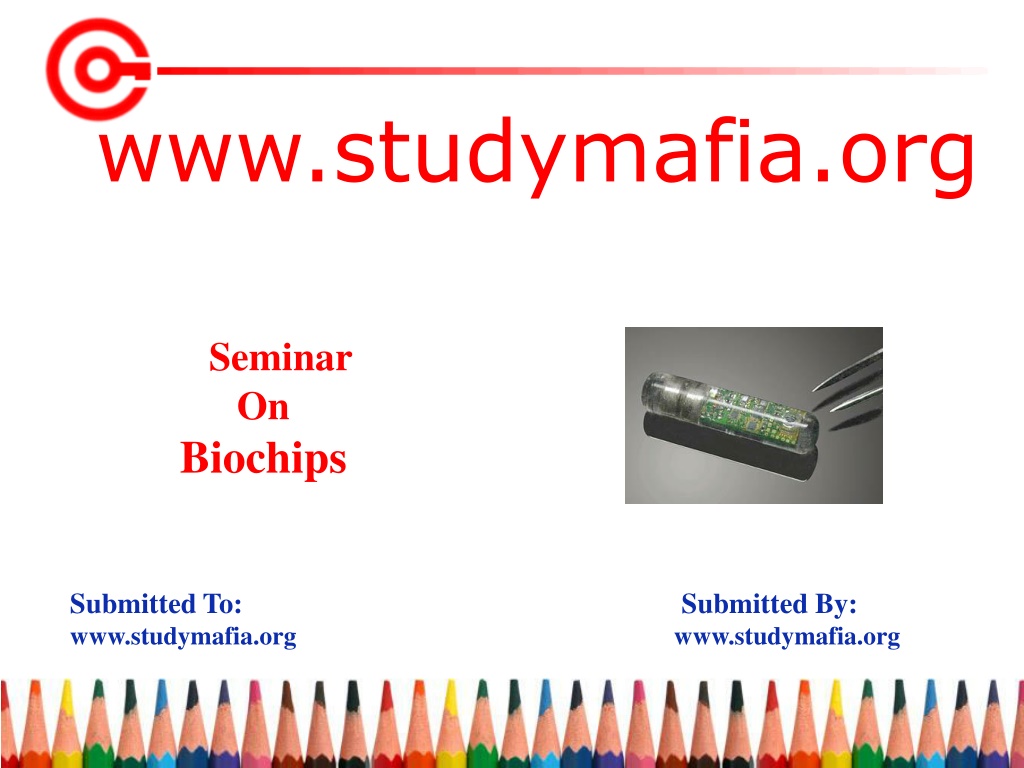 www.studymafia.org

Seminar
On
Biochips

Submitted To:
www.studymafia.org

Submitted By:
www.studymafia.org